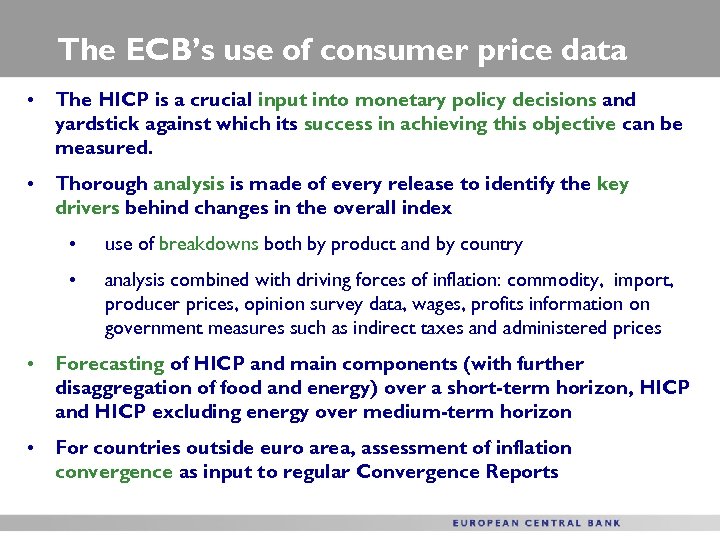 The ECB's use of consumer price data

• The HICP is a crucial input into monetary policy decisions and yardstick against which its success in achieving this objective can be measured.

• Thorough analysis is made of every release to identify the key drivers behind changes in the overall index

• use of breakdowns both by product and by country

• analysis combined with driving forces of inflation: commodity, import, producer prices, opinion survey data, wages, profits information on government measures such as indirect taxes and administered prices

• Forecasting of HICP and main components (with further disaggregation of food and energy) over a short-term horizon, HICP and HICP excluding energy over medium-term horizon

• For countries outside euro area, assessment of inflation convergence as input to regular Convergence Reports

EUROPEAN CENTRAL BANK